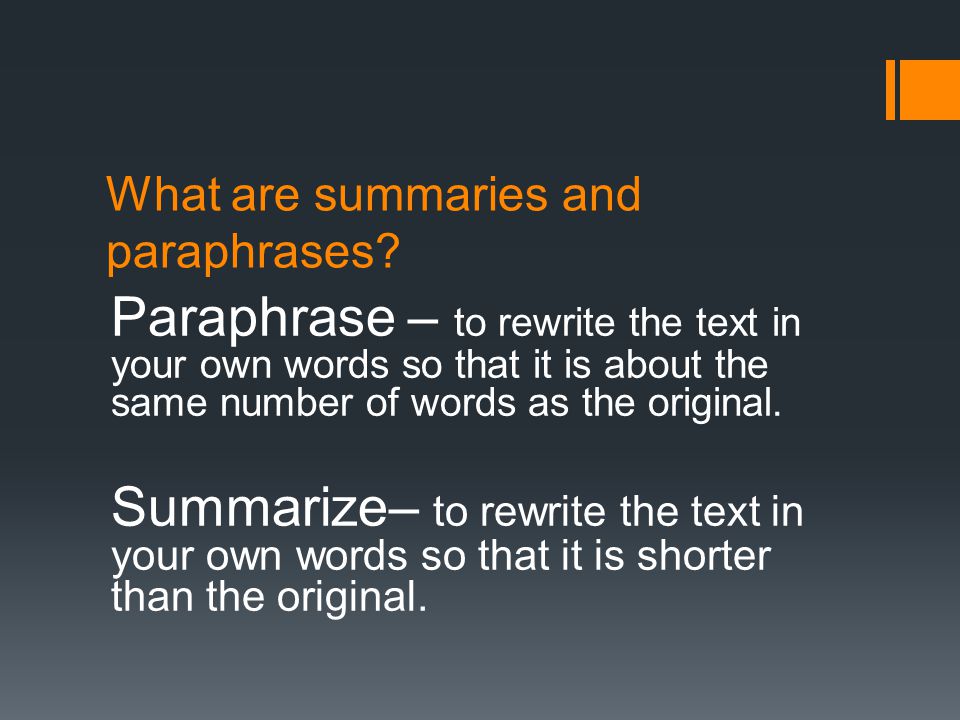 What are summaries and paraphrases?

Paraphrase – to rewrite the text in your own words so that it is about the same number of words as the original.

Summarize– to rewrite the text in your own words so that it is shorter than the original.